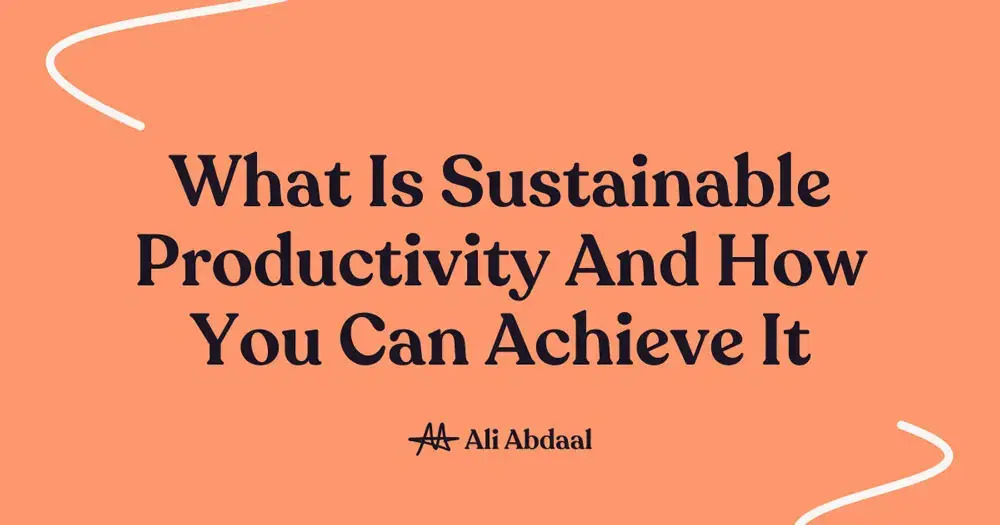 What Is Sustainable Productivity And How You Can Achieve It

Ali Abdaal